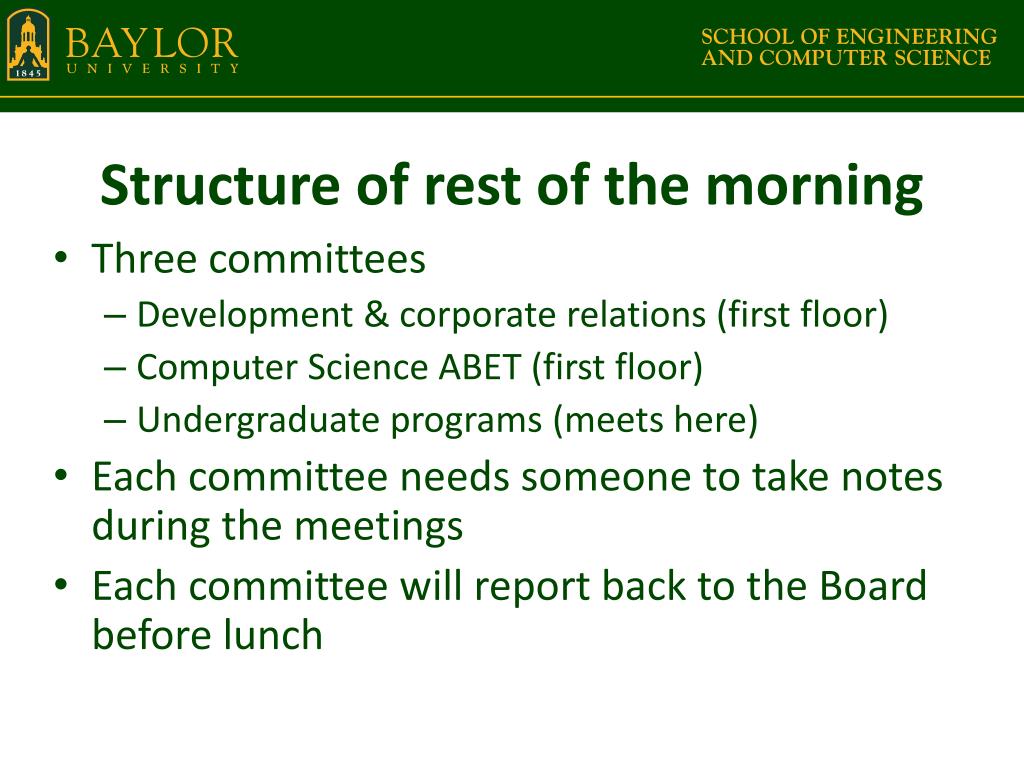 1845 BAYLOR UNIVERSITY

SCHOOL OF ENGINEERING AND COMPUTER SCIENCE

Structure of rest of the morning

• Three committees
– Development & corporate relations (first floor)
– Computer Science ABET (first floor)
– Undergraduate programs (meets here)
• Each committee needs someone to take notes during the meetings
• Each committee will report back to the Board before lunch